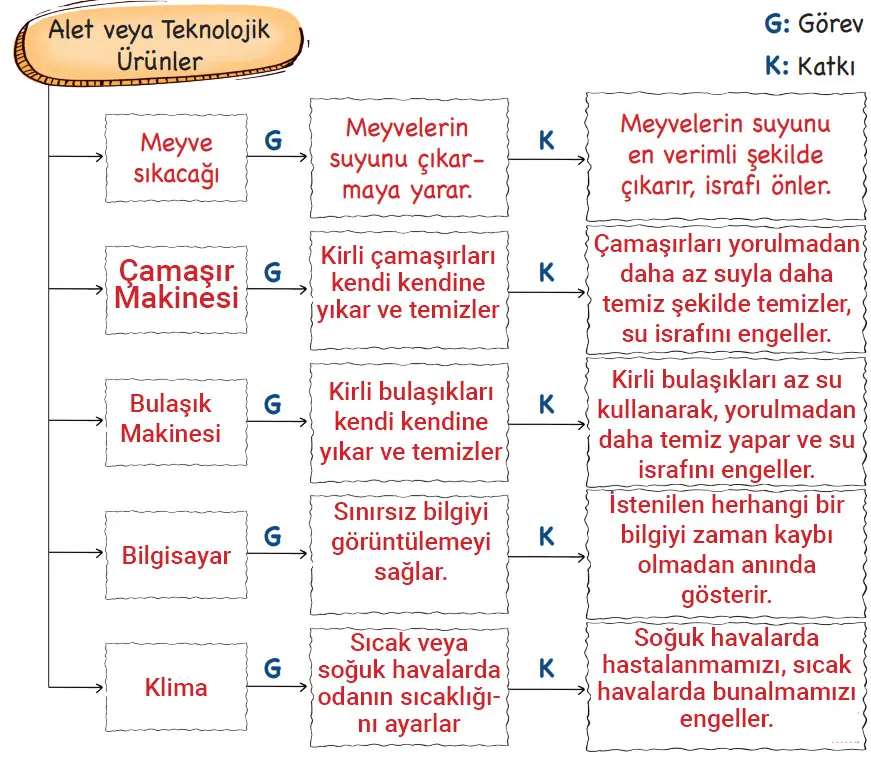 Alet veya Teknolojik Ürünler

G: Görev

K: Katkı

Meyve sıkacağı

G

Meyvelerin suyunu çıkarmaya yarar.

K

Meyvelerin suyunu en verimli şekilde çıkarır, israfı önler.

Çamaşır Makinesi

G

Kirli çamaşırları kendi kendine yıkar ve temizler

K

Çamaşırları yorulmadan daha az suyla daha temiz şekilde temizler, su israfını engeller.

Bulaşık Makinesi

G

Kirli bulaşıkları kendi kendine yıkar ve temizler

K

Kirli bulaşıkları az su kullanarak, yorulmadan daha temiz yapar ve su israfını engeller.

Bilgisayar

G

Sınırsız bilgiyi görüntülemeyi sağlar.

K

İstenilen herhangi bir bilgiyi zaman kaybı olmadan anında gösterir.

Klima

G

Sıcak veya soğuk havalarda odanın sıcaklığını ayarlar

K

Soğuk havalarda hastalanmamızı, sıcak havalarda bunalmamızı engeller.